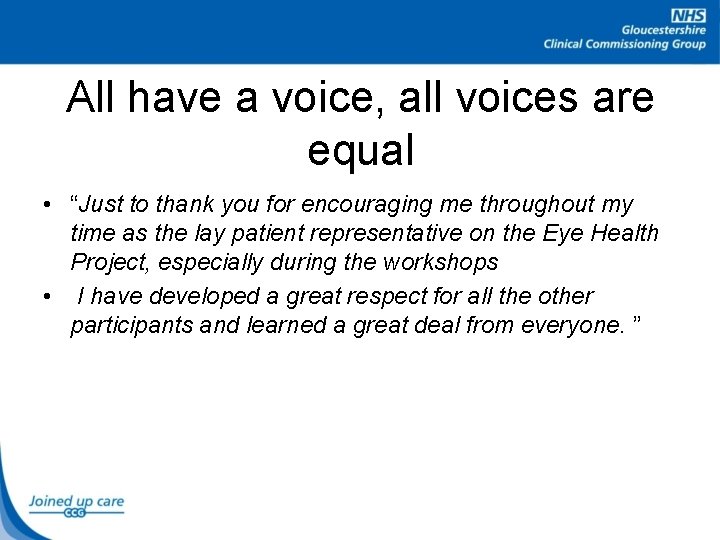 NHS
Gloucestershire
Clinical Commissioning Group

All have a voice, all voices are equal

• "Just to thank you for encouraging me throughout my time as the lay patient representative on the Eye Health Project, especially during the workshops
• I have developed a great respect for all the other participants and learned a great deal from everyone. "

Joined up care
CCG